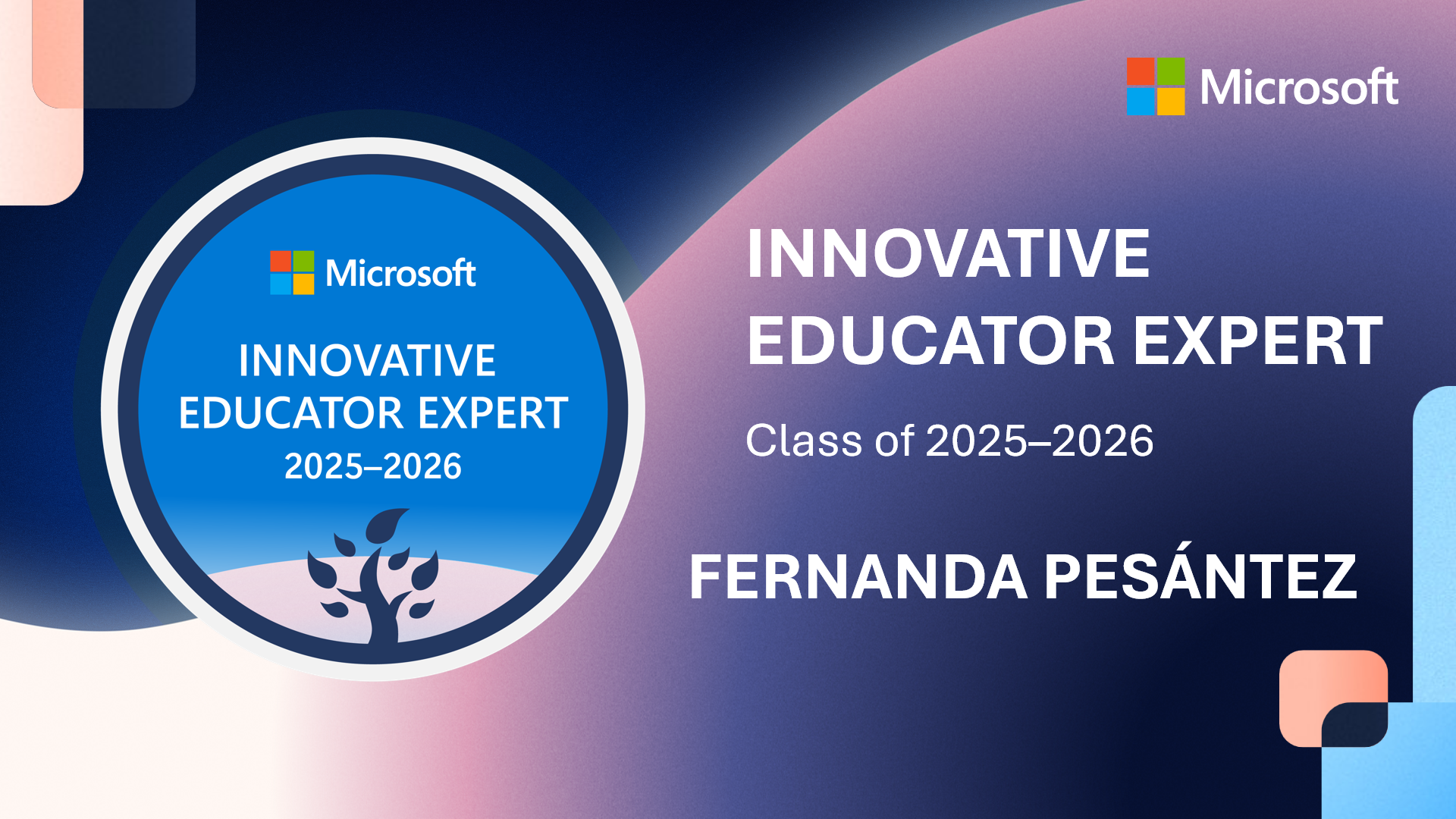 Microsoft

INNOVATIVE
EDUCATOR EXPERT
2025–2026

Microsoft

INNOVATIVE
EDUCATOR EXPERT

Class of 2025–2026

FERNANDA PESÁNTEZ